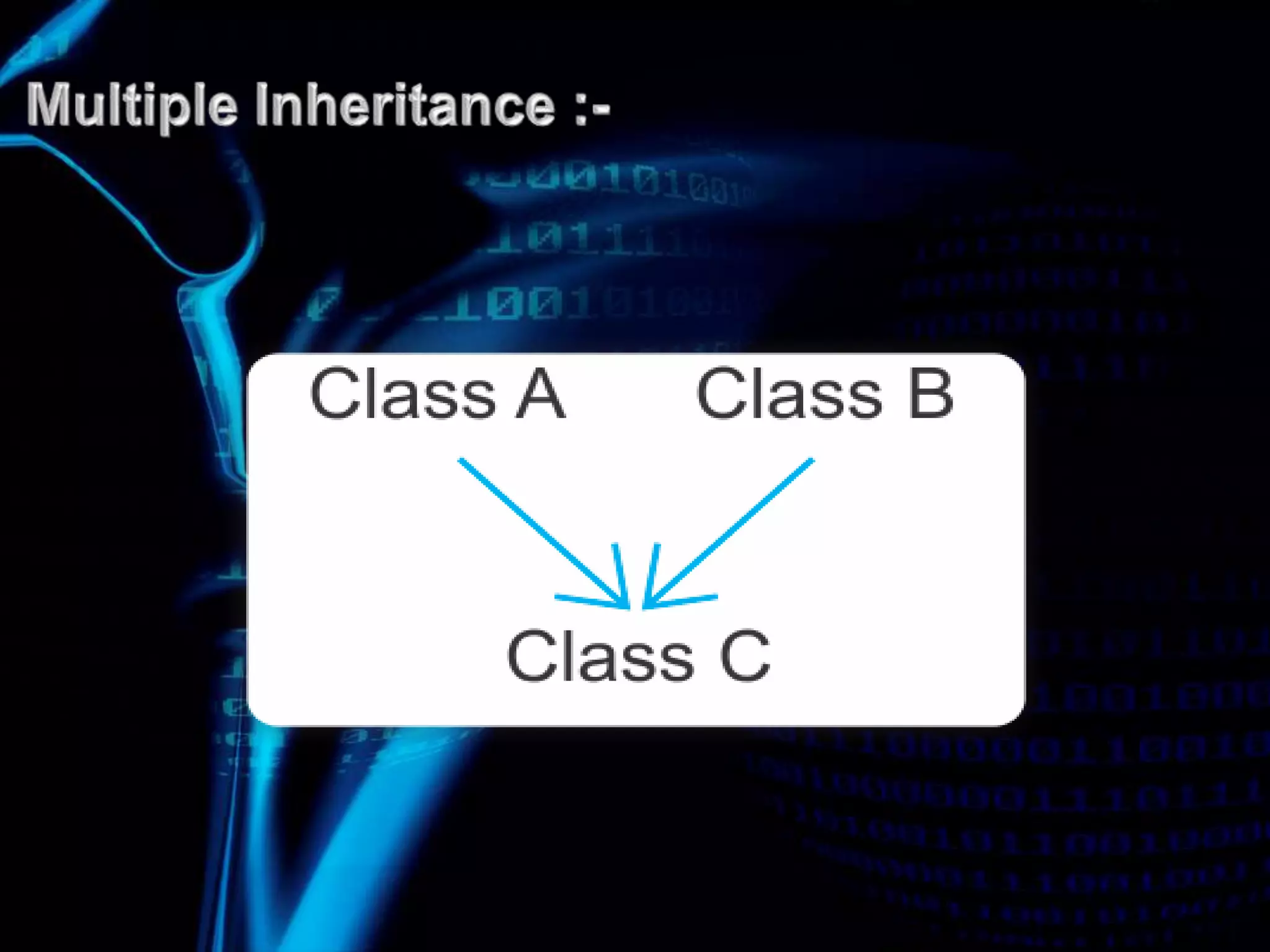 Multiple Inheritance :-

Class A Class B

Class C